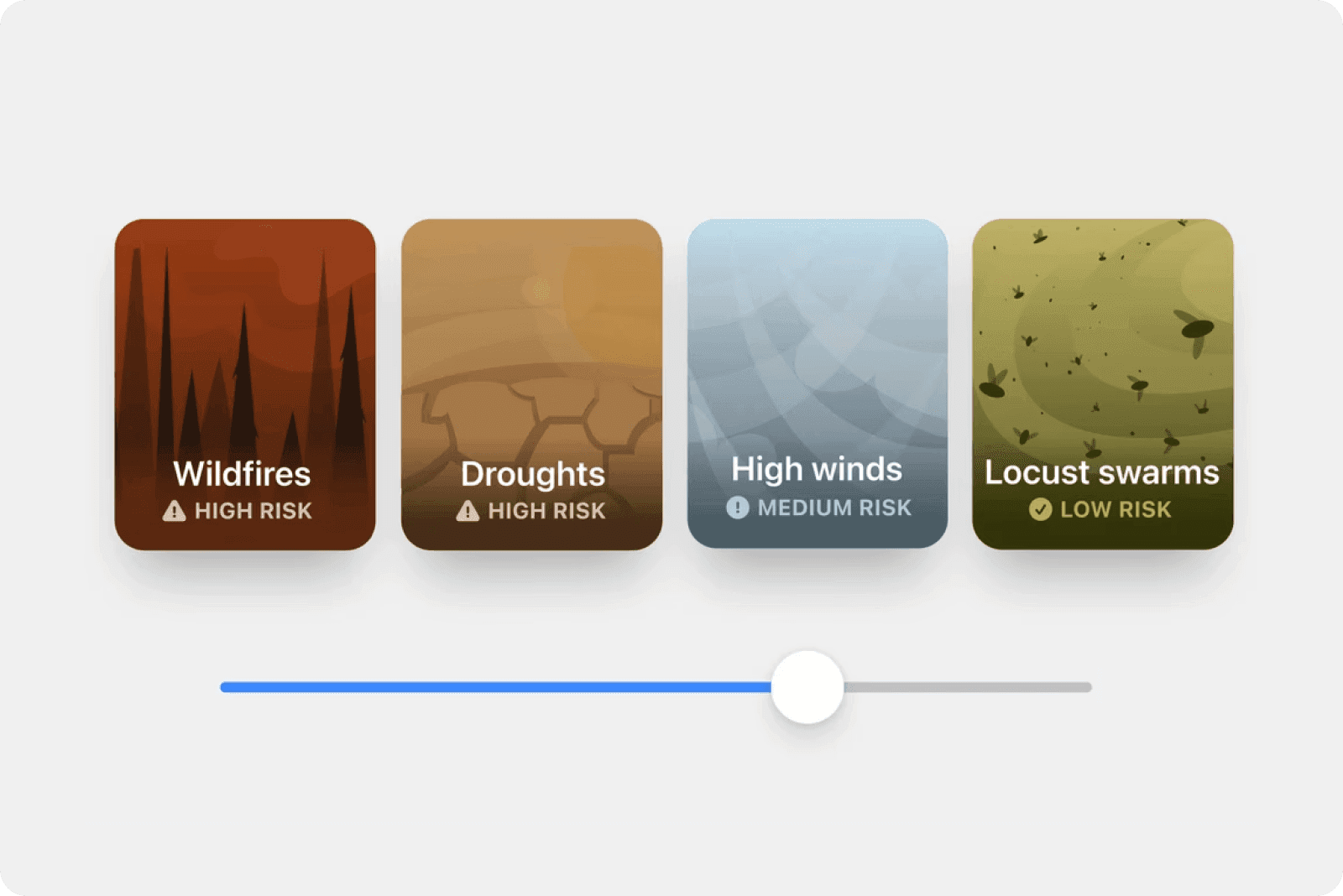 Wildfires
HIGH RISK

Droughts
HIGH RISK

High winds
MEDIUM RISK

Locust swarms
LOW RISK